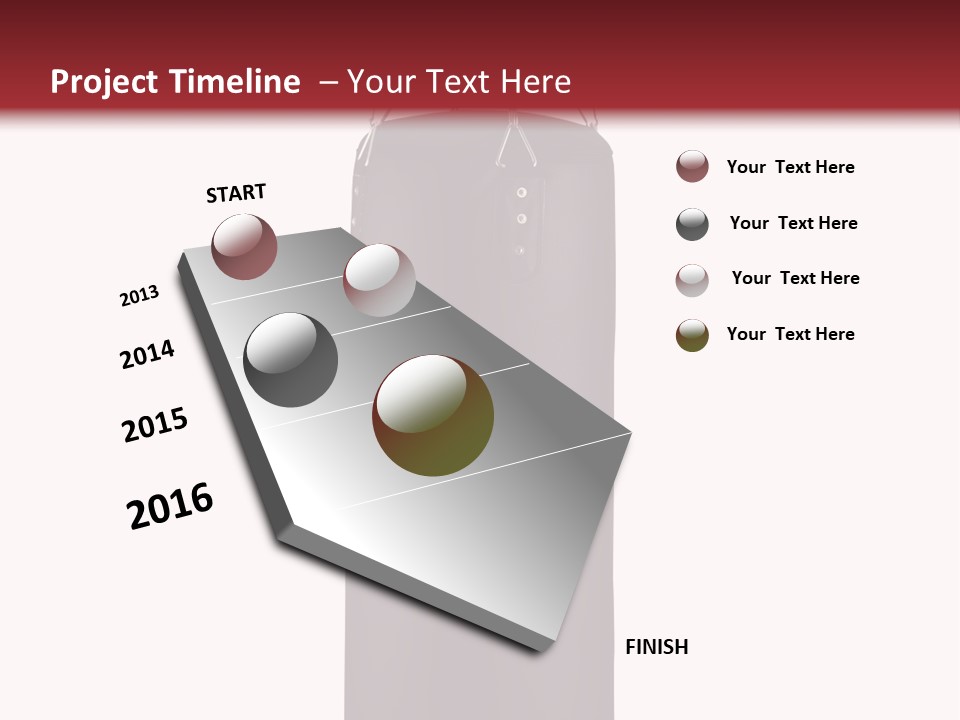 Project Timeline – Your Text Here

START

2013

2014

2015

2016

FINISH

Your Text Here

Your Text Here

Your Text Here

Your Text Here